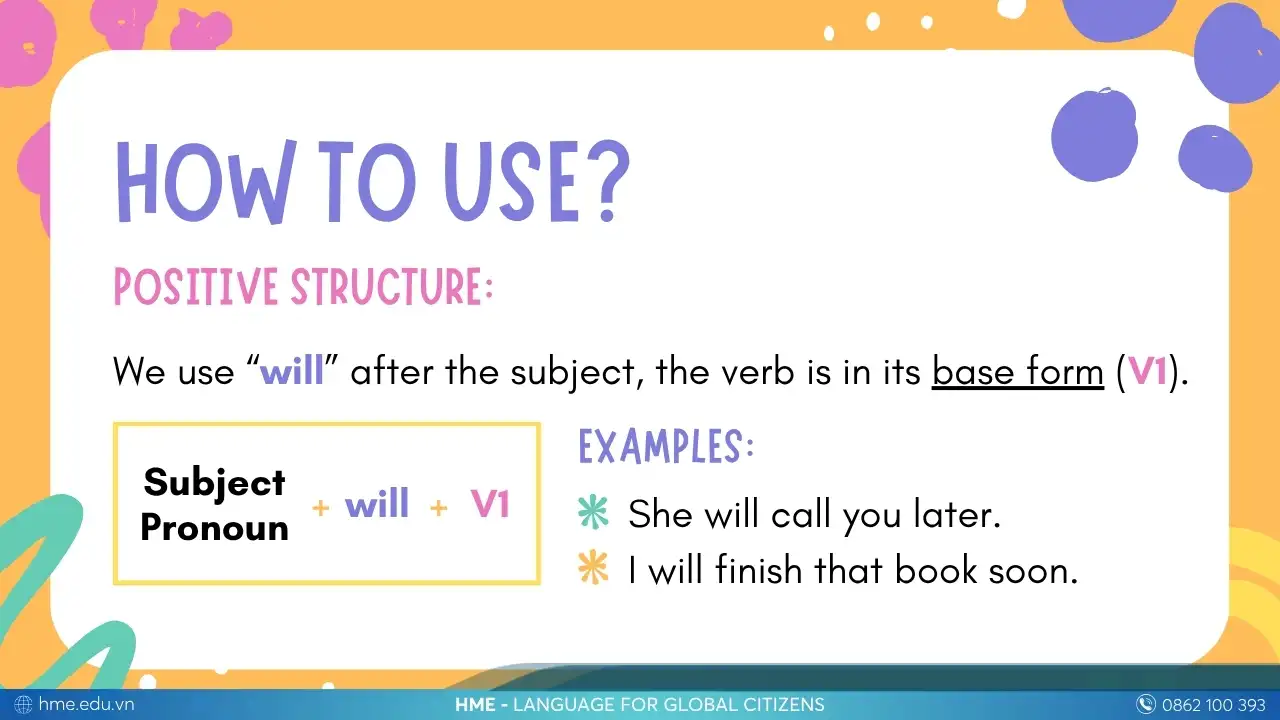 HOW TO USE?

POSITIVE STRUCTURE:

We use “will” after the subject, the verb is in its base form (V1).

Subject Pronoun + will + V1

EXAMPLES:

She will call you later.

I will finish that book soon.

hme.edu.vn HME - LANGUAGE FOR GLOBAL CITIZENS 0862 100 393